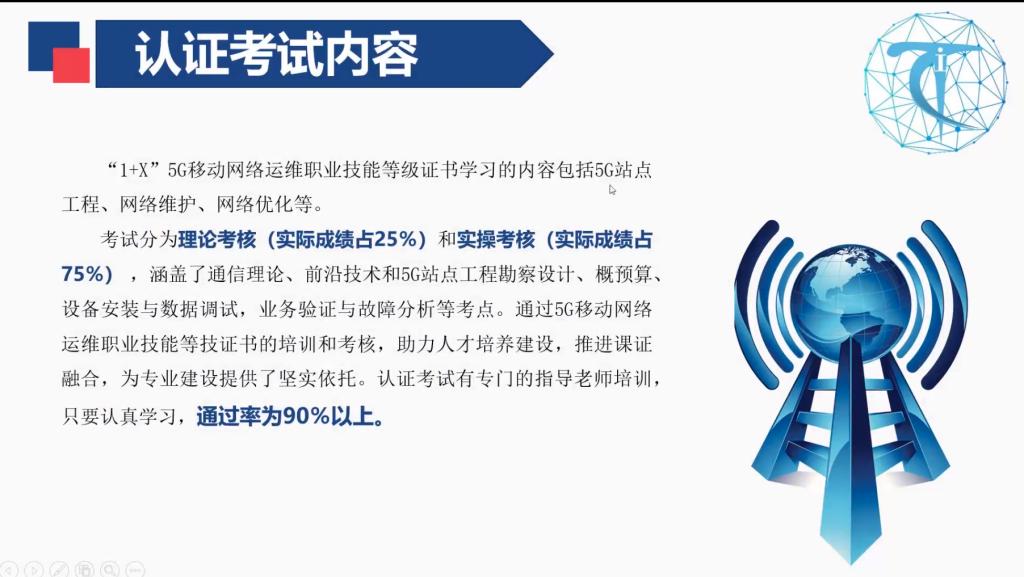 认证考试内容

“1+X”5G移动网络运维职业技能等级证书学习的内容包括5G站点工程、网络维护、网络优化等。

考试分为理论考核（实际成绩占25%）和实操考核（实际成绩占75%），涵盖了通信理论、前沿技术和5G站点工程勘察设计、概预算、设备安装与数据调试，业务验证与故障分析等考点。通过5G移动网络运维职业技能等技证书的培训和考核，助力人才培养建设，推进课证融合，为专业建设提供了坚实依托。认证考试有专门的指导老师培训，只要认真学习，通过率为90%以上。